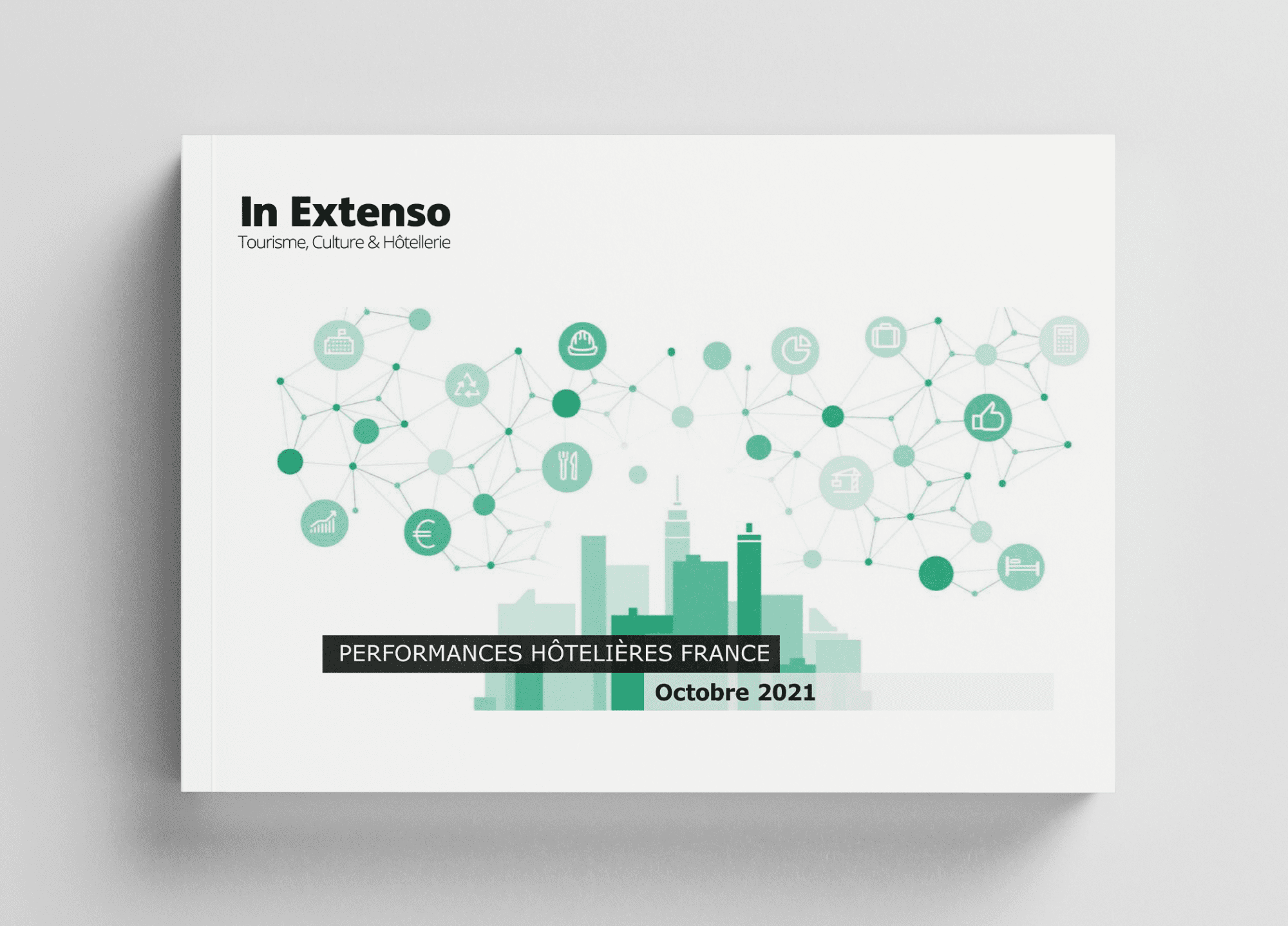 In Extenso
Tourisme, Culture & Hôtellerie

PERFORMANCES HÔTELIÈRES FRANCE
Octobre 2021